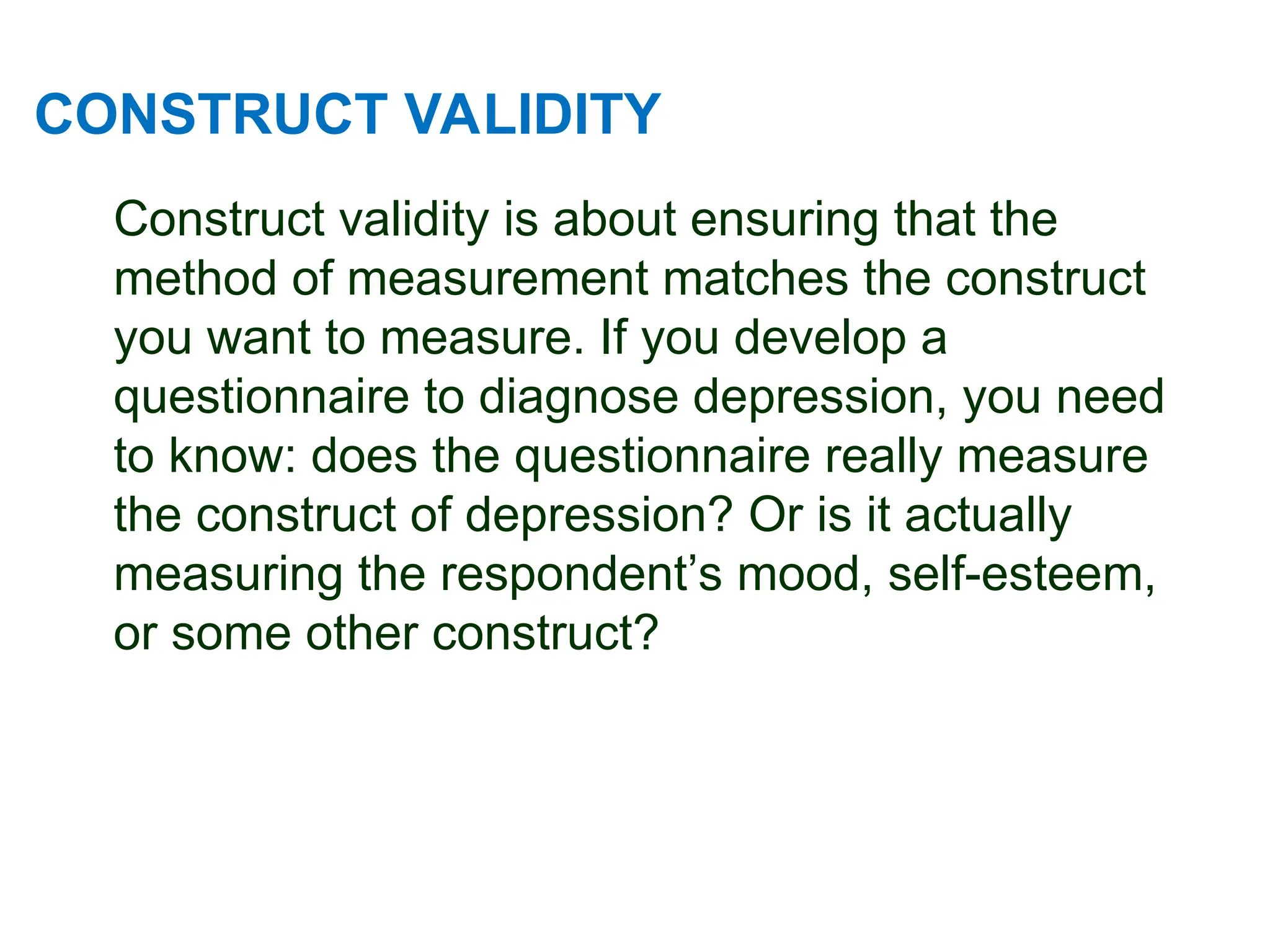 CONSTRUCT VALIDITY

Construct validity is about ensuring that the method of measurement matches the construct you want to measure. If you develop a questionnaire to diagnose depression, you need to know: does the questionnaire really measure the construct of depression? Or is it actually measuring the respondent’s mood, self-esteem, or some other construct?